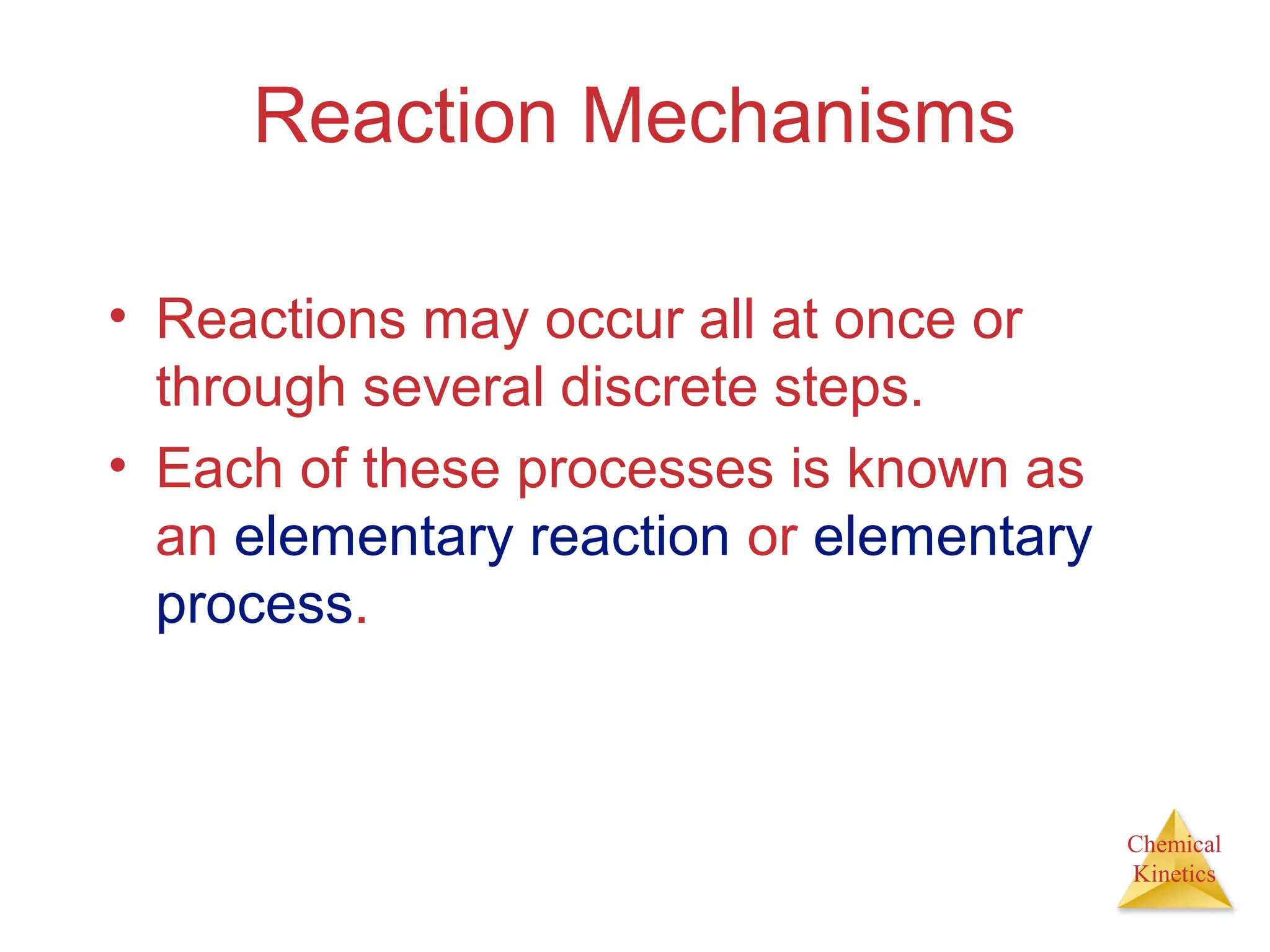 Reaction Mechanisms

• Reactions may occur all at once or through several discrete steps.

• Each of these processes is known as an elementary reaction or elementary process.

Chemical Kinetics